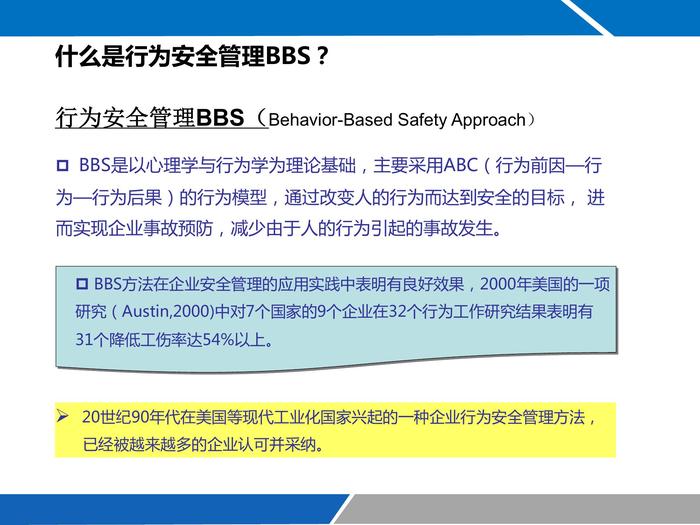 什么是行为安全管理BBS？

行为安全管理BBS（Behavior-Based Safety Approach）

□ BBS是以心理学与行为学为理论基础，主要采用ABC（行为前因—行为—行为后果）的行为模型，通过改变人的行为而达到安全的目标，进而实现企业事故预防，减少由于人的行为引起的事故发生。

□ BBS方法在企业安全管理的应用实践中表明有良好效果，2000年美国的一项研究（Austin,2000)中对7个国家的9个企业在32个行为工作研究结果表明有31个降低工伤率达54%以上。

➢ 20世纪90年代在美国等现代工业化国家兴起的一种企业行为安全管理方法，已经被越来越多的企业认可并采纳。